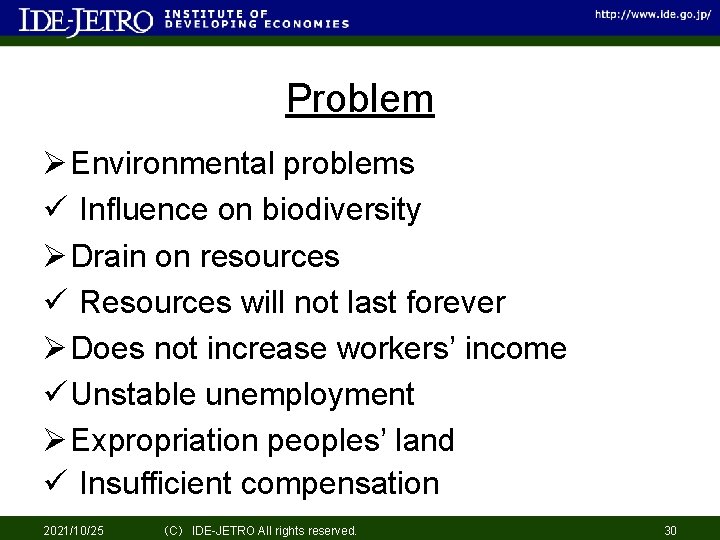 IDE-JETRO INSTITUTE OF DEVELOPING ECONOMIES http://www.ide.go.jp/

Problem

➢ Environmental problems
✓ Influence on biodiversity
➢ Drain on resources
✓ Resources will not last forever
➢ Does not increase workers' income
✓ Unstable unemployment
➢ Expropriation peoples' land
✓ Insufficient compensation

2021/10/25 (C) IDE-JETRO All rights reserved. 30